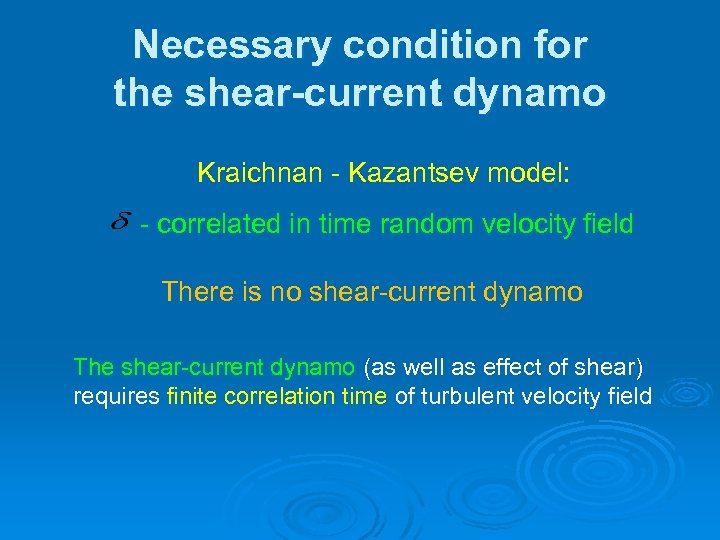 Necessary condition for the shear-current dynamo

Kraichnan - Kazantsev model:

$\delta$ - correlated in time random velocity field

There is no shear-current dynamo

The shear-current dynamo (as well as effect of shear) requires finite correlation time of turbulent velocity field